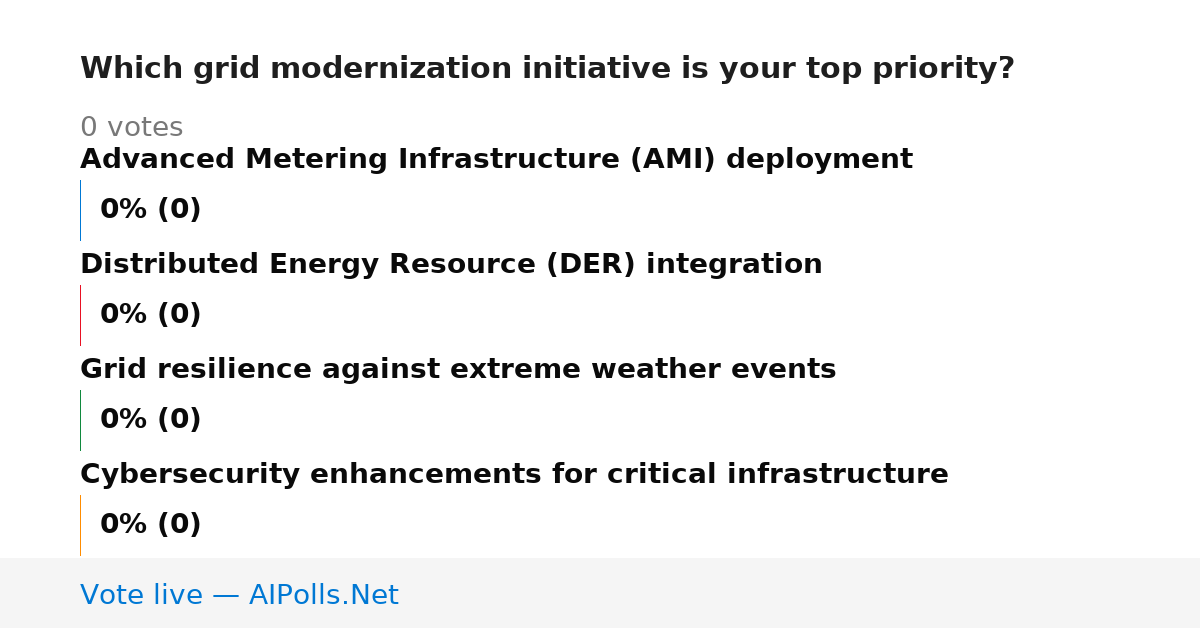 Which grid modernization initiative is your top priority?

0 votes

Advanced Metering Infrastructure (AMI) deployment

0% (0)

Distributed Energy Resource (DER) integration

0% (0)

Grid resilience against extreme weather events

0% (0)

Cybersecurity enhancements for critical infrastructure

0% (0)

Vote live — AIPolls.Net